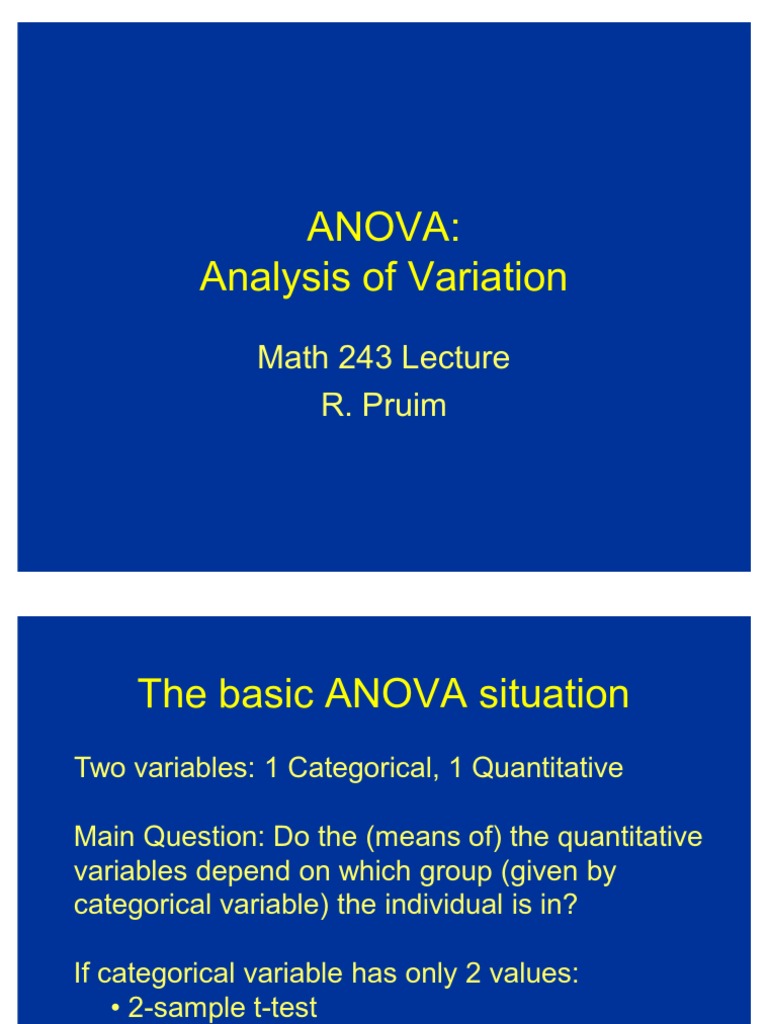 ANOVA:
Analysis of Variation

Math 243 Lecture
R. Pruim

The basic ANOVA situation

Two variables: 1 Categorical, 1 Quantitative

Main Question: Do the (means of) the quantitative variables depend on which group (given by categorical variable) the individual is in?

If categorical variable has only 2 values:
• 2-sample t-test